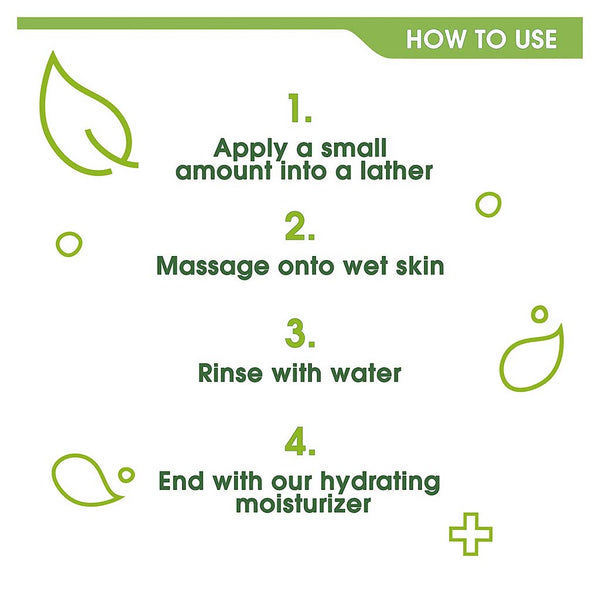 HOW TO USE

1.

Apply a small amount into a lather

2.

Massage onto wet skin

3.

Rinse with water

4.

End with our hydrating moisturizer